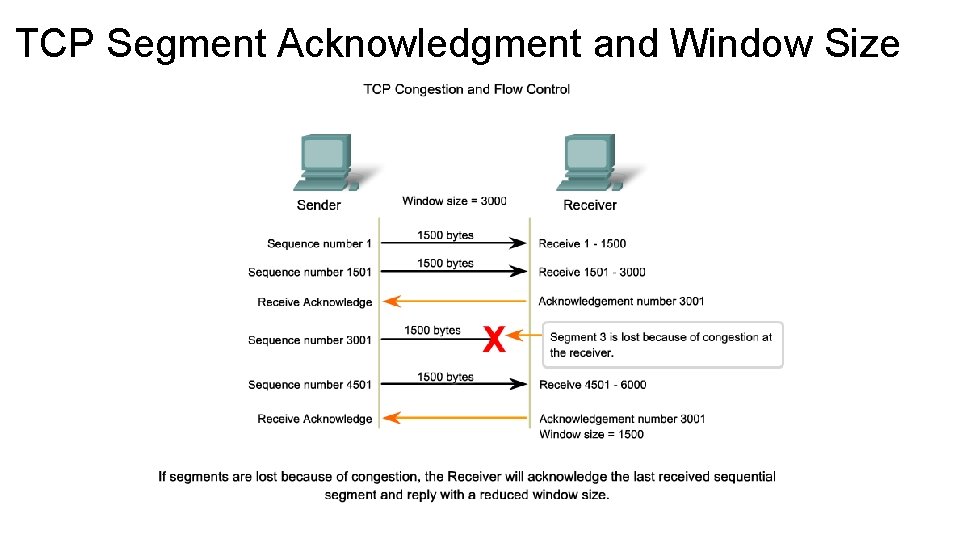 TCP Segment Acknowledgment and Window Size

TCP Congestion and Flow Control

Sender

Window size = 3000

Receiver

Sequence number 1

1500 bytes

Receive 1 - 1500

Sequence number 1501

1500 bytes

Receive 1501 - 3000

Receive Acknowledge

Acknowledgement number 3001

Sequence number 3001

1500 bytes

X

Segment 3 is lost because of congestion at the receiver.

Sequence number 4501

1500 bytes

Receive 4501 - 6000

Receive Acknowledge

Acknowledgement number 3001
Window size = 1500

If segments are lost because of congestion, the Receiver will acknowledge the last received sequential segment and reply with a reduced window size.